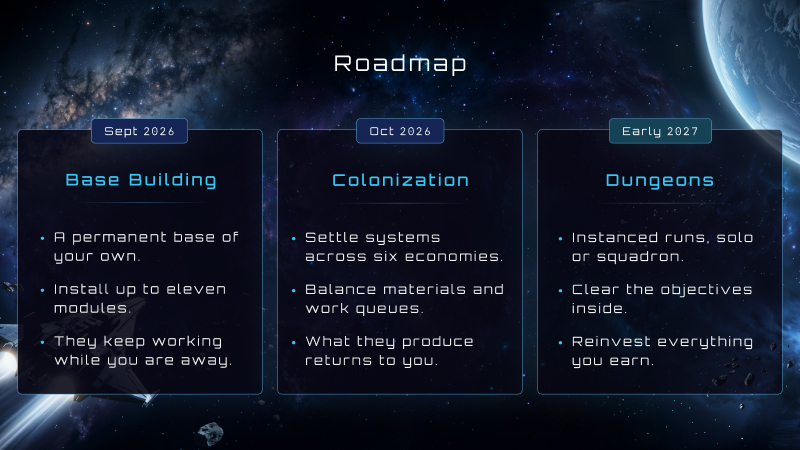 Roadmap

Sept 2026

Base Building

• A permanent base of your own.
• Install up to eleven modules.
• They keep working while you are away.

Oct 2026

Colonization

• Settle systems across six economies.
• Balance materials and work queues.
• What they produce returns to you.

Early 2027

Dungeons

• Instanced runs, solo or squadron.
• Clear the objectives inside.
• Reinvest everything you earn.